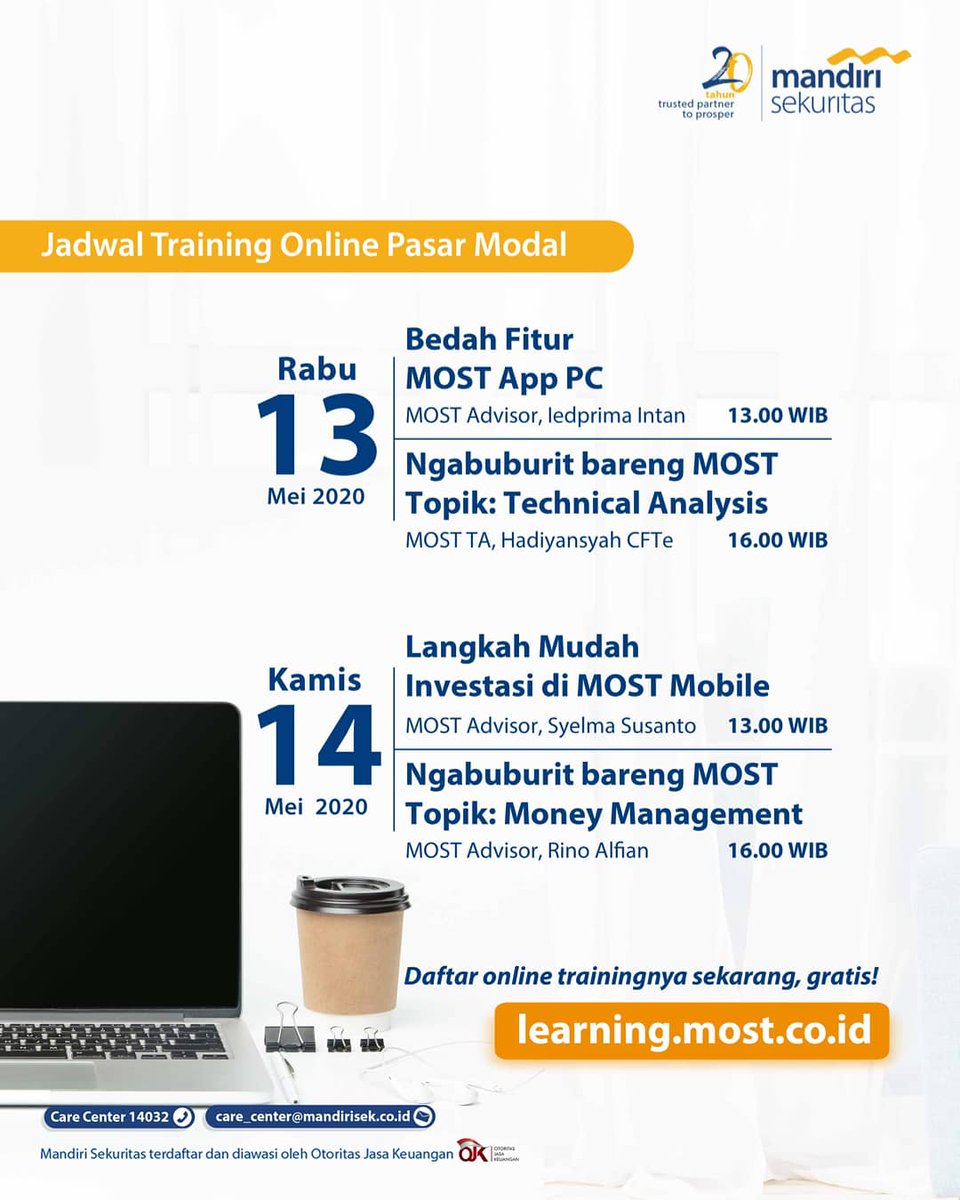 20 tahun
trusted partner to prosper
mandiri sekuritas

Jadwal Training Online Pasar Modal

Rabu
13
Mei 2020

Bedah Fitur MOST App PC
MOST Advisor, Iedprima Intan 13.00 WIB

Ngabuburit bareng MOST
Topik: Technical Analysis
MOST TA, Hadiyansyah CFTe 16.00 WIB

Kamis
14
Mei 2020

Langkah Mudah Investasi di MOST Mobile
MOST Advisor, Syelma Susanto 13.00 WIB

Ngabuburit bareng MOST
Topik: Money Management
MOST Advisor, Rino Alfian 16.00 WIB

Daftar online trainingnya sekarang, gratis!

learning.most.co.id

Care Center 14032
care_center@mandirisek.co.id

Mandiri Sekuritas terdaftar dan diawasi oleh Otoritas Jasa Keuangan OJK OTORITAS JASA KEUANGAN